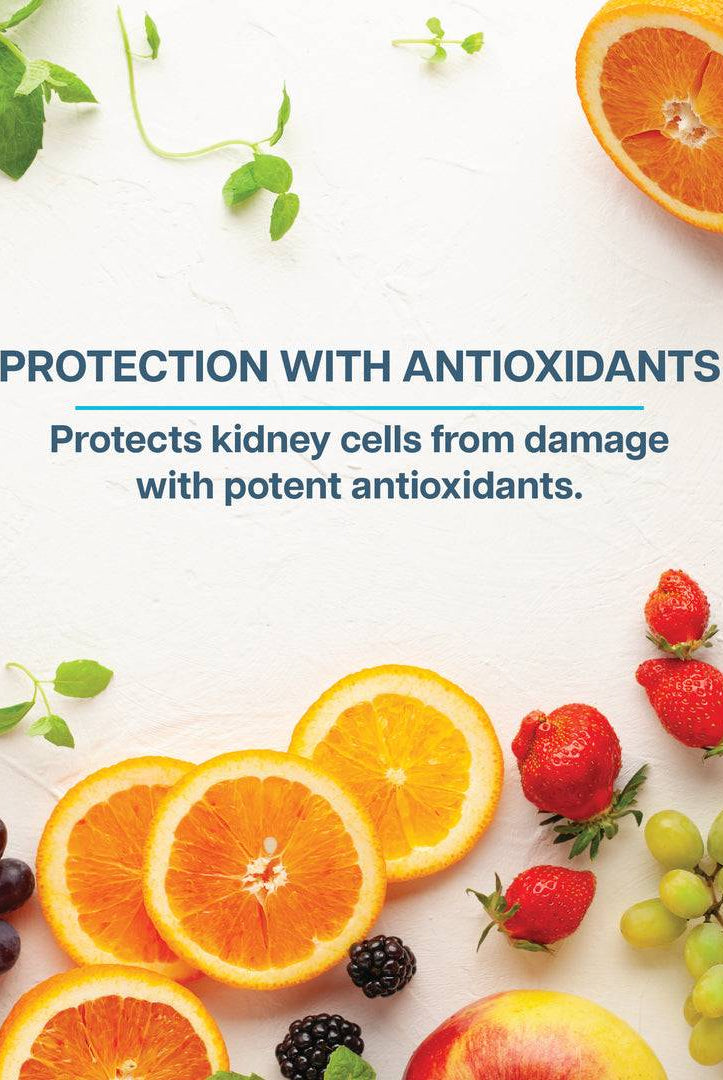 PROTECTION WITH ANTIOXIDANTS

Protects kidney cells from damage with potent antioxidants.